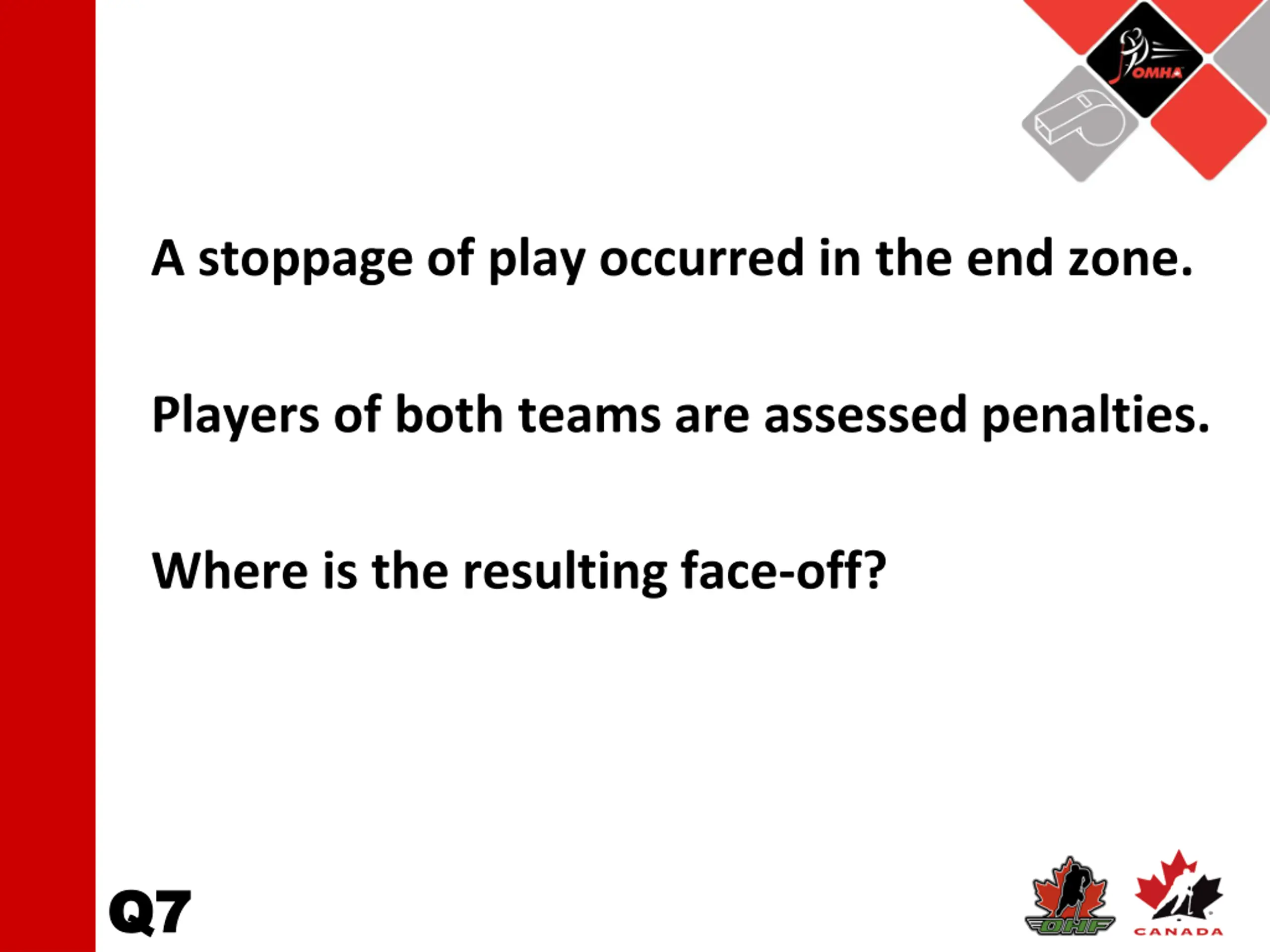 OMHA

A stoppage of play occurred in the end zone.

Players of both teams are assessed penalties.

Where is the resulting face-off?

Q7

OHF

CANADA